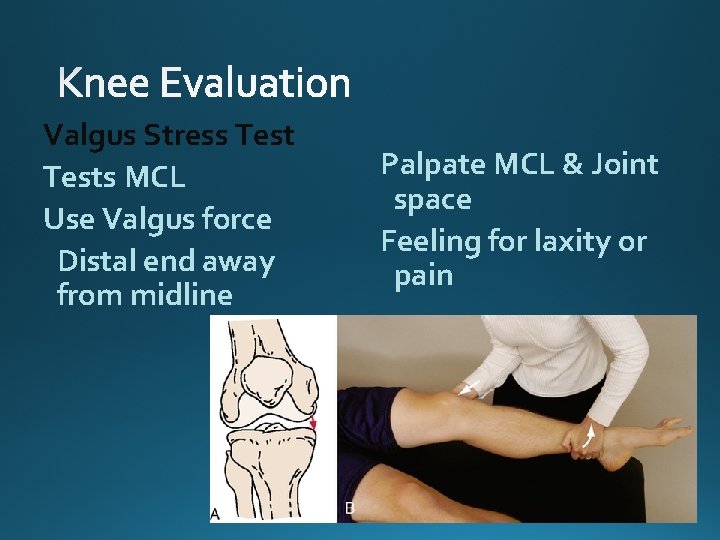 Knee Evaluation

Valgus Stress Test

Tests MCL

Use Valgus force

Distal end away from midline

Palpate MCL & Joint space

Feeling for laxity or pain

A

B